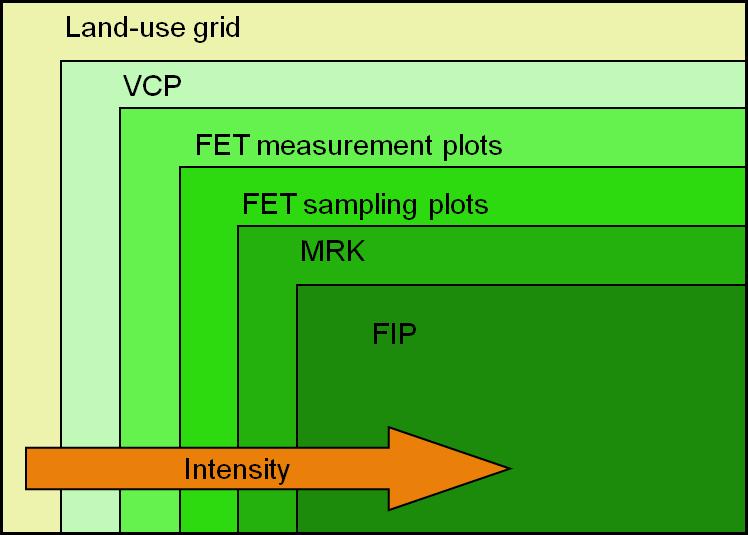 Land-use grid

VCP

FET measurement plots

FET sampling plots

MRK

FIP

Intensity